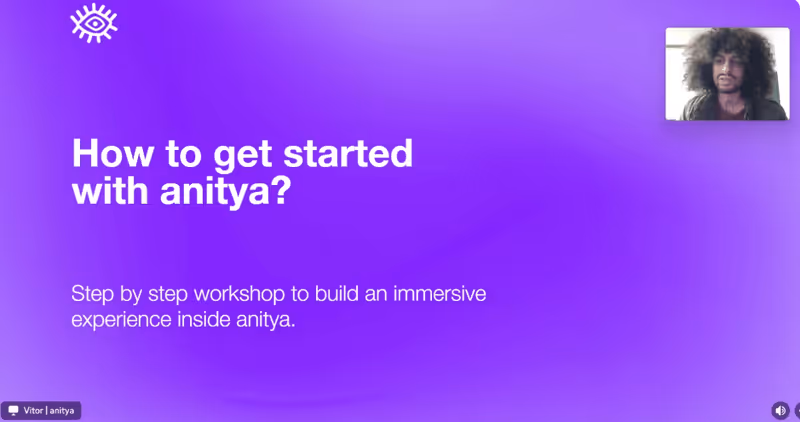 How to get started with anitya?

Step by step workshop to build an immersive experience inside anitya.

Vitor | anitya